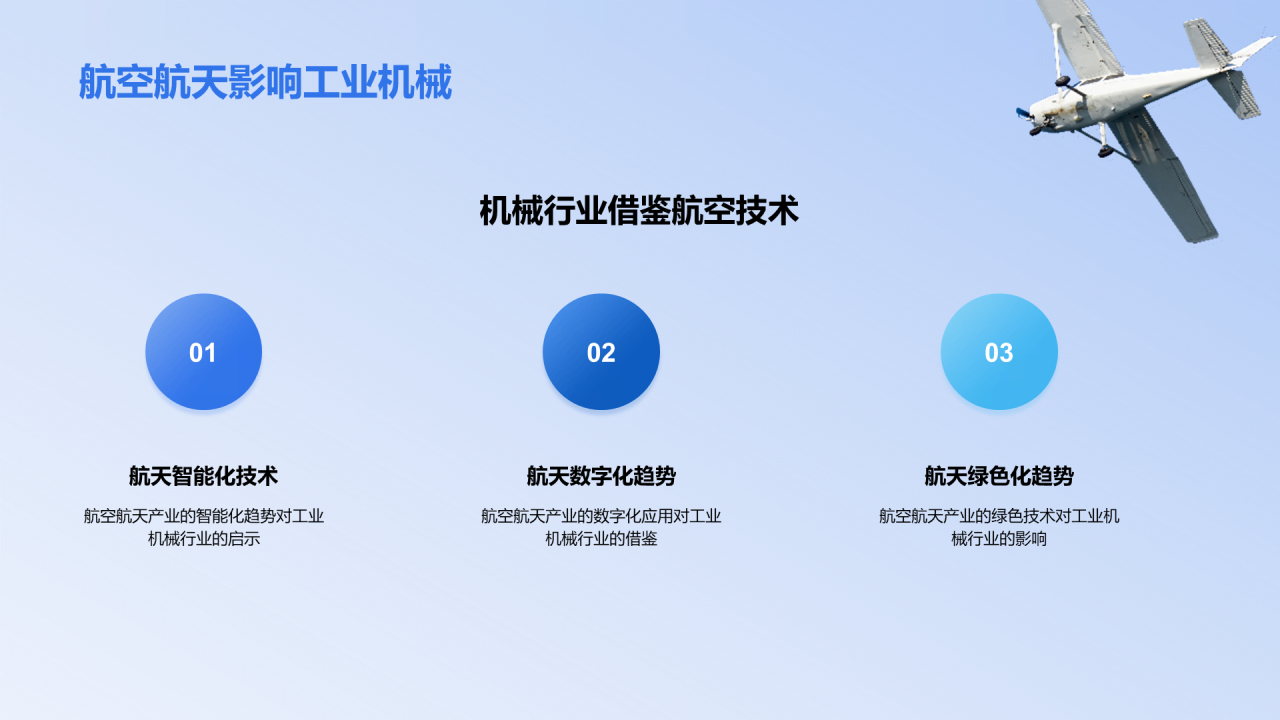 航空航天影响工业机械

机械行业借鉴航空技术

01

航天智能化技术

航空航天产业的智能化趋势对工业机械行业的启示

02

航天数字化趋势

航空航天产业的数字化应用对工业机械行业的借鉴

03

航天绿色化趋势

航空航天产业的绿色技术对工业机械行业的影响